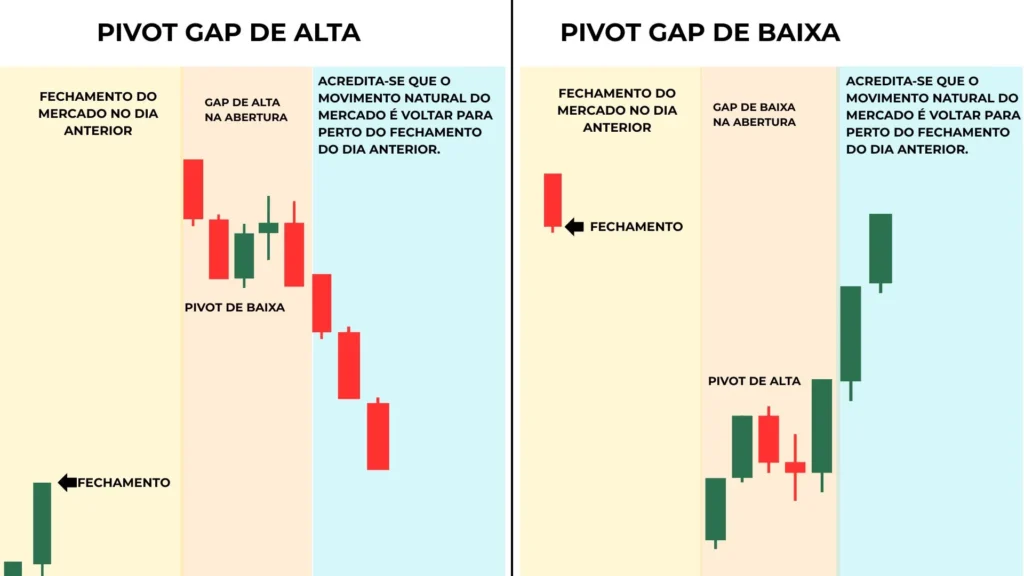 PIVOT GAP DE ALTA

FECHAMENTO DO MERCADO NO DIA ANTERIOR

GAP DE ALTA NA ABERTURA

ACREDITA-SE QUE O MOVIMENTO NATURAL DO MERCADO É VOLTAR PARA PERTO DO FECHAMENTO DO DIA ANTERIOR.

PIVOT DE BAIXA

FECHAMENTO

PIVOT GAP DE BAIXA

FECHAMENTO DO MERCADO NO DIA ANTERIOR

GAP DE BAIXA NA ABERTURA

ACREDITA-SE QUE O MOVIMENTO NATURAL DO MERCADO É VOLTAR PARA PERTO DO FECHAMENTO DO DIA ANTERIOR.

FECHAMENTO

PIVOT DE ALTA